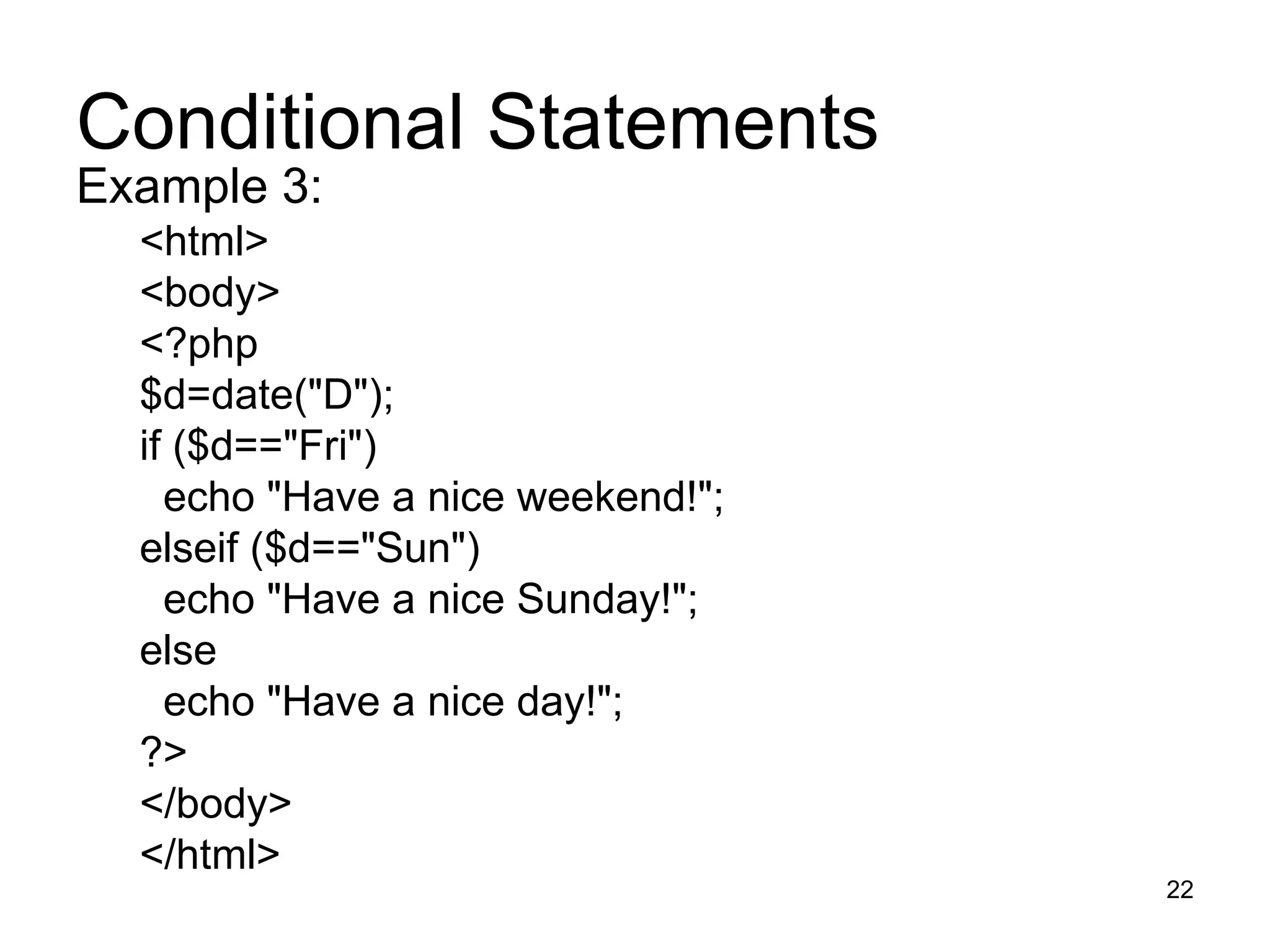 Conditional Statements

Example 3:

<html>
<body>
<?php
$d=date("D");
if ($d=="Fri")
  echo "Have a nice weekend!";
elseif ($d=="Sun")
  echo "Have a nice Sunday!";
else
  echo "Have a nice day!";
?>
</body>
</html>

22